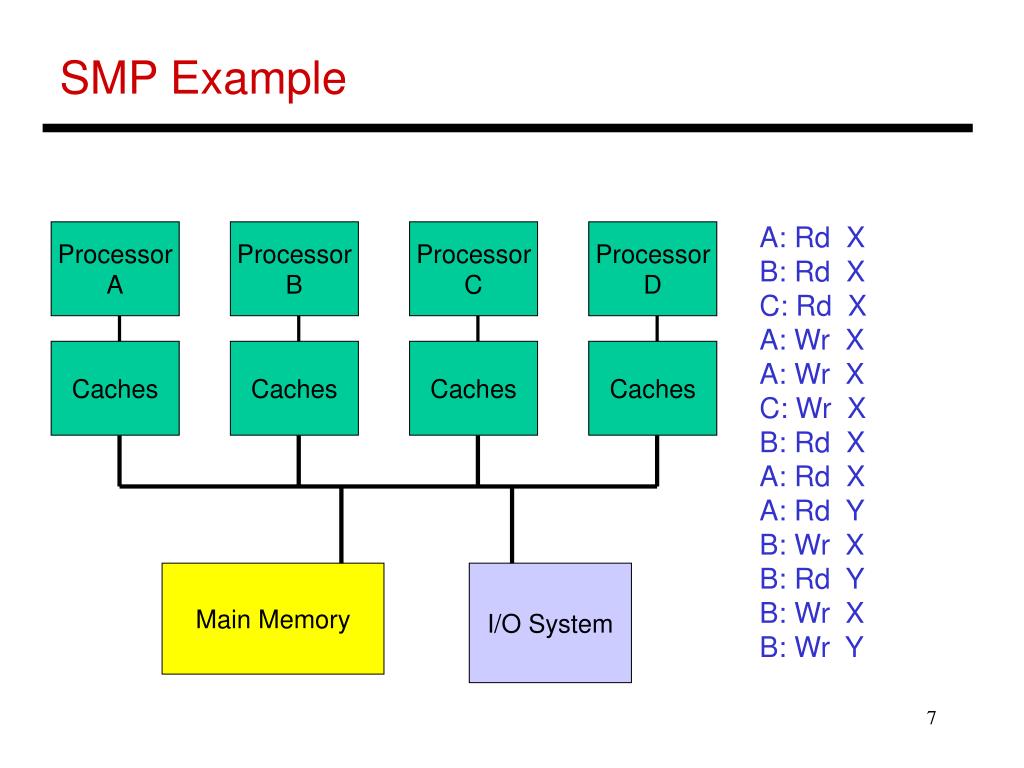 SMP Example

Processor A

Processor B

Processor C

Processor D

Caches

Caches

Caches

Caches

Main Memory

I/O System

A: Rd X
B: Rd X
C: Rd X
A: Wr X
A: Wr X
C: Wr X
B: Rd X
A: Rd X
A: Rd Y
B: Wr X
B: Rd Y
B: Wr X
B: Wr Y

7